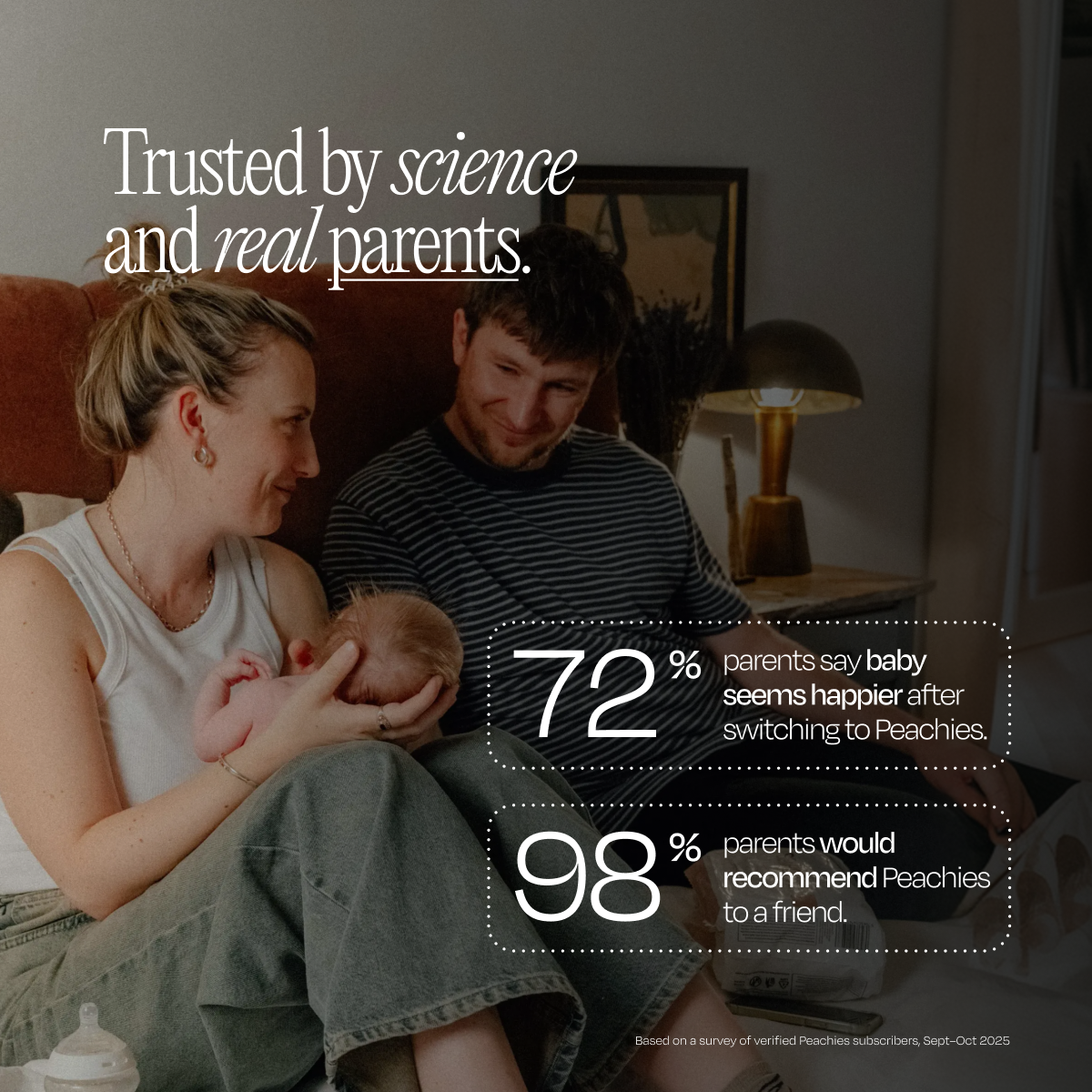 Trusted by science and real parents.

72% parents say baby seems happier after switching to Peachies.

98% parents would recommend Peachies to a friend.

Based on a survey of verified Peachies subscribers, Sept–Oct 2025